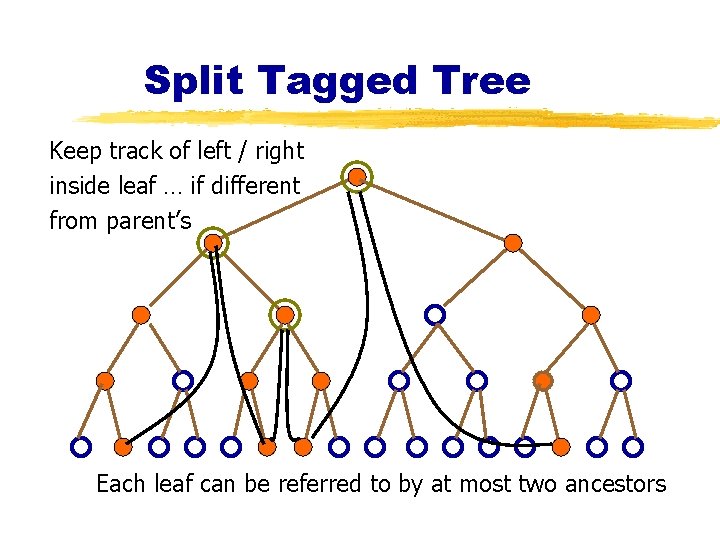 Split Tagged Tree

Keep track of left / right inside leaf … if different from parent's

Each leaf can be referred to by at most two ancestors